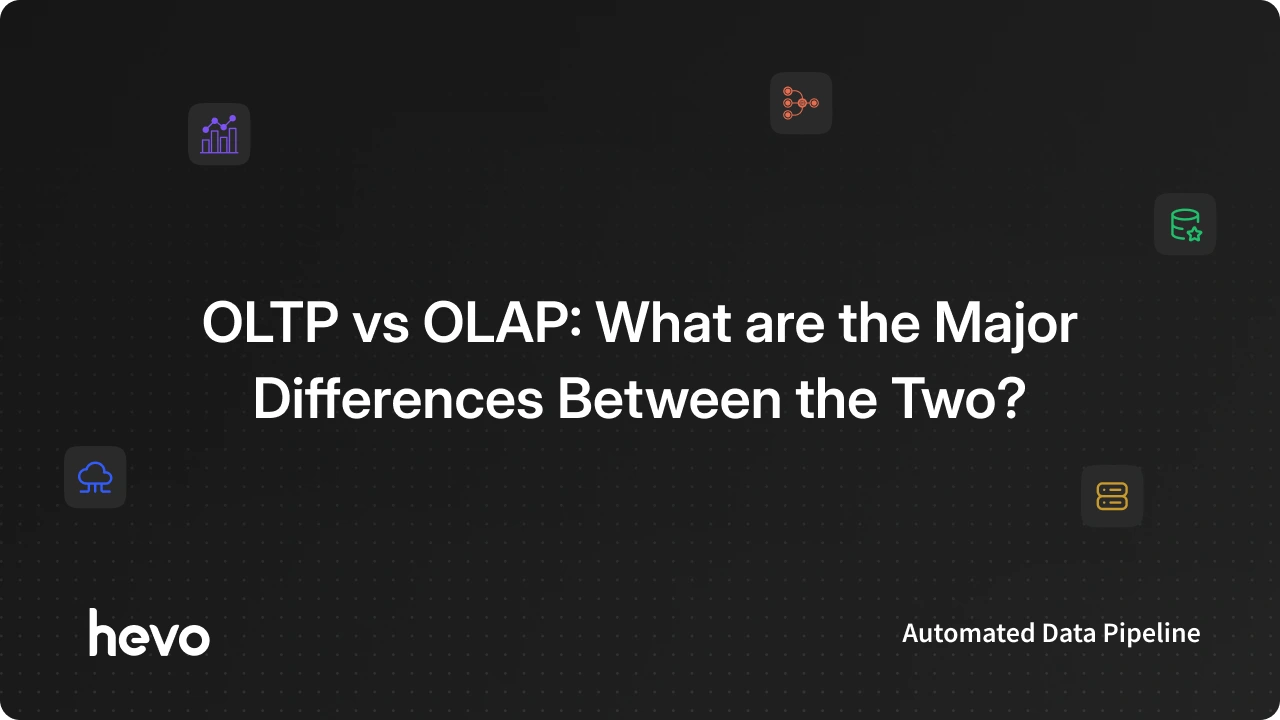 OLTP vs OLAP: What are the Major Differences Between the Two?

hevo

Automated Data Pipeline